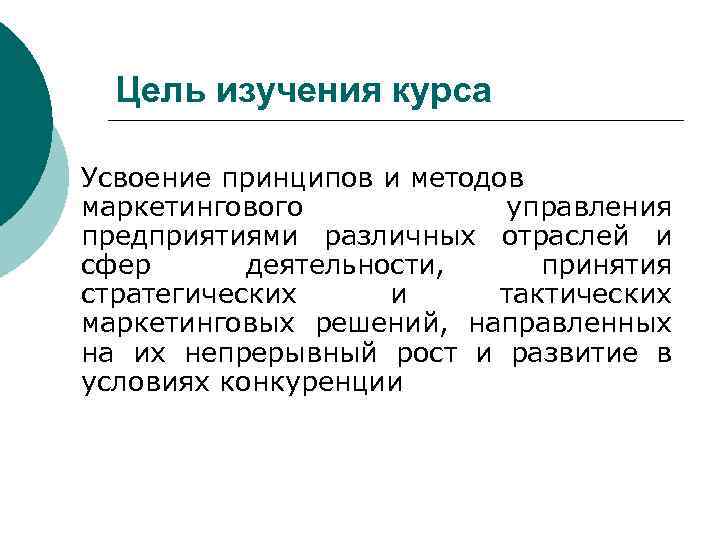 Цель изучения курса

Усвоение принципов и методов маркетингового управления предприятиями различных отраслей и сфер деятельности, принятия стратегических и тактических маркетинговых решений, направленных на их непрерывный рост и развитие в условиях конкуренции